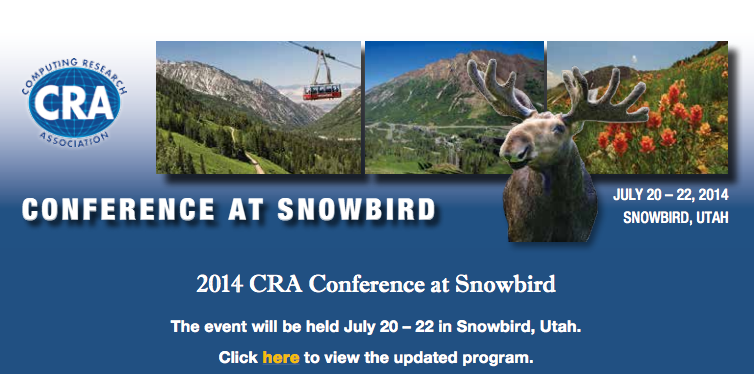 COMPUTING RESEARCH
CRA
ASSOCIATION

CONFERENCE AT SNOWBIRD

JULY 20 – 22, 2014
SNOWBIRD, UTAH

2014 CRA Conference at Snowbird

The event will be held July 20 – 22 in Snowbird, Utah.

Click here to view the updated program.